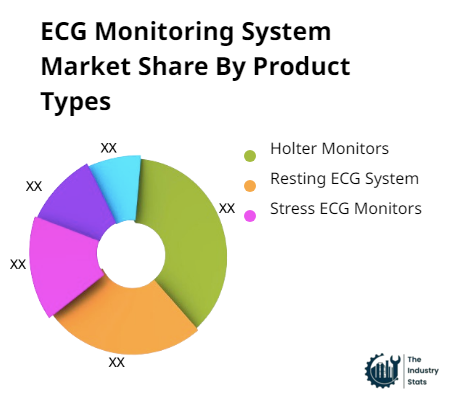 ECG Monitoring System Market Share By Product Types

XX
XX
XX
XX
XX

Holter Monitors
Resting ECG System
Stress ECG Monitors

The Industry Stats